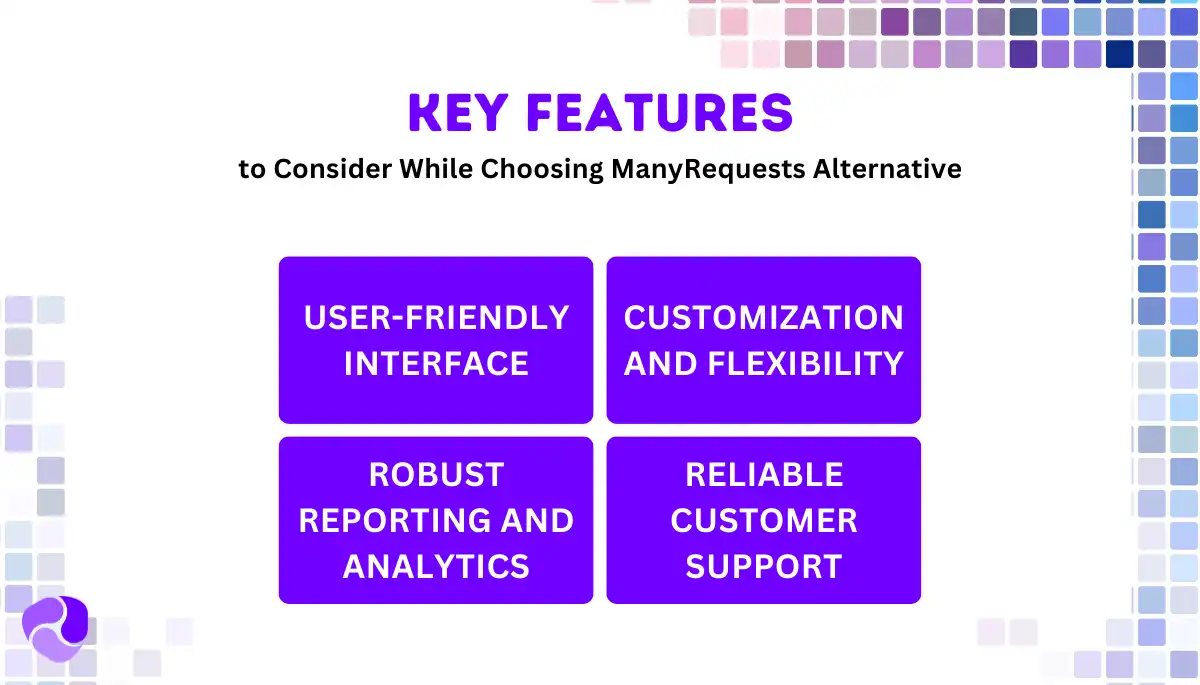 KEY FEATURES
to Consider While Choosing ManyRequests Alternative

USER-FRIENDLY INTERFACE

CUSTOMIZATION AND FLEXIBILITY

ROBUST REPORTING AND ANALYTICS

RELIABLE CUSTOMER SUPPORT